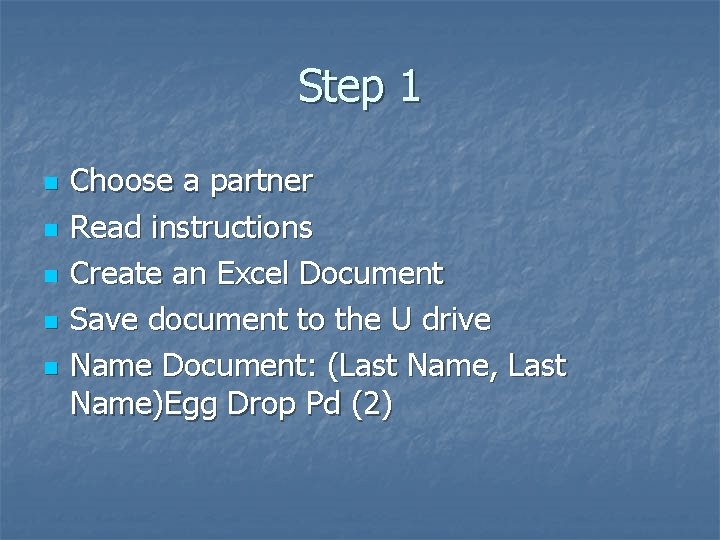 Step 1

- Choose a partner
- Read instructions
- Create an Excel Document
- Save document to the U drive
- Name Document: (Last Name, Last Name)Egg Drop Pd (2)